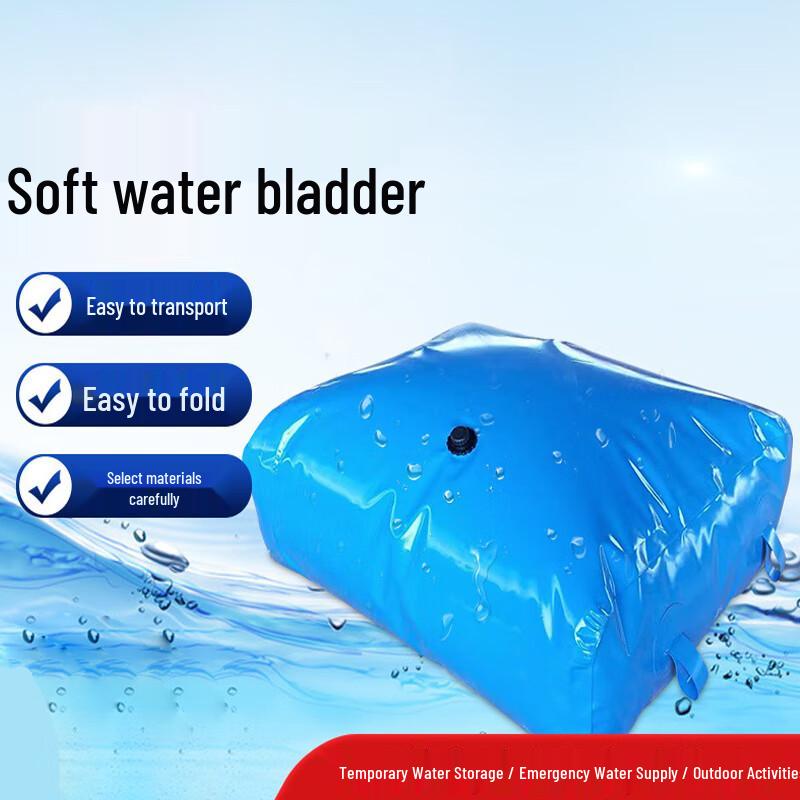 Soft water bladder

Easy to transport

Easy to fold

Select materials carefully

Temporary Water Storage / Emergency Water Supply / Outdoor Activitie